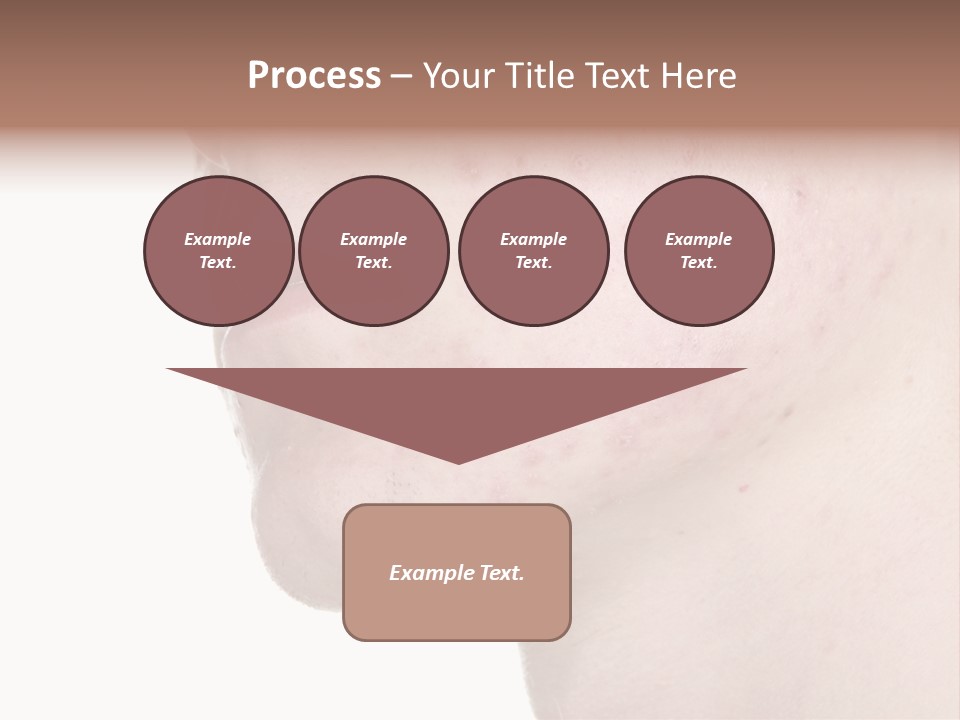 Process – Your Title Text Here

Example Text.

Example Text.

Example Text.

Example Text.

Example Text.